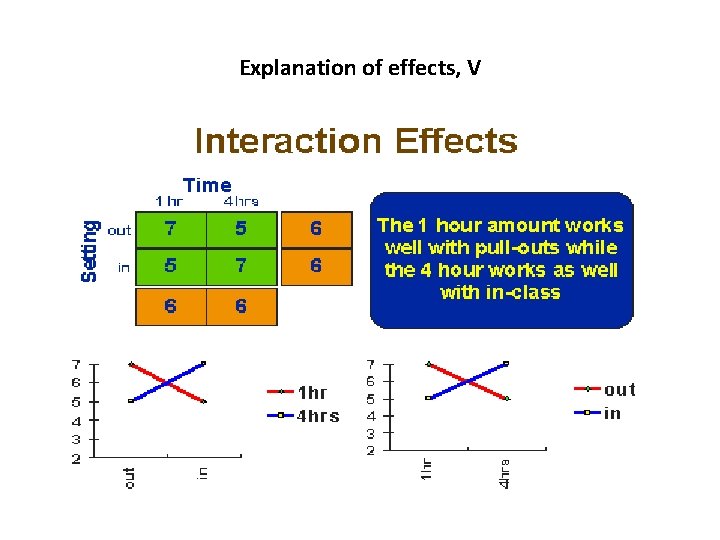 Explanation of effects, V

Interaction Effects

Time

Setting

| | 1 hr | 4 hrs | |
|---|---|---|---|
| out | 7 | 5 | 6 |
| in | 5 | 7 | 6 |
| | 6 | 6 | |

The 1 hour amount works well with pull-outs while the 4 hour works as well with in-class

7
6
5
4
3
2
out
in
1hr
4hrs

7
6
5
4
3
2
1hr
4hrs
out
in